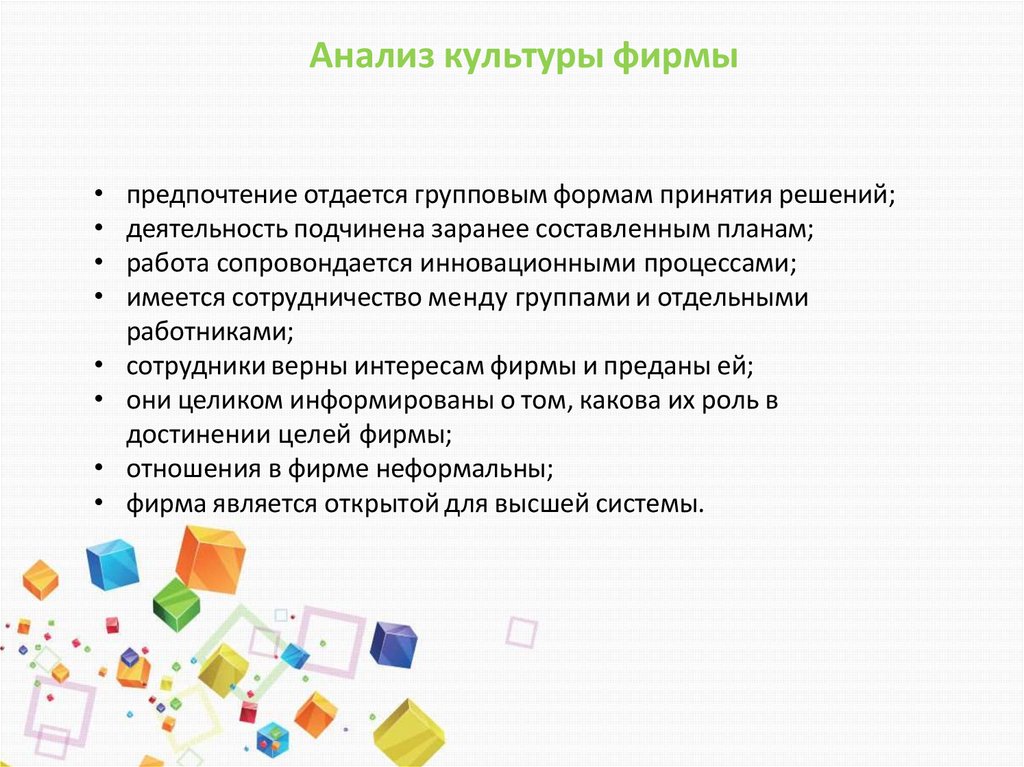 Анализ культуры фирмы

• предпочтение отдается групповым формам принятия решений;
• деятельность подчинена заранее составленным планам;
• работа сопровондается инновационными процессами;
• имеется сотрудничество менду группами и отдельными работниками;
• сотрудники верны интересам фирмы и преданы ей;
• они целиком информированы о том, какова их роль в достинении целей фирмы;
• отношения в фирме неформальны;
• фирма является открытой для высшей системы.